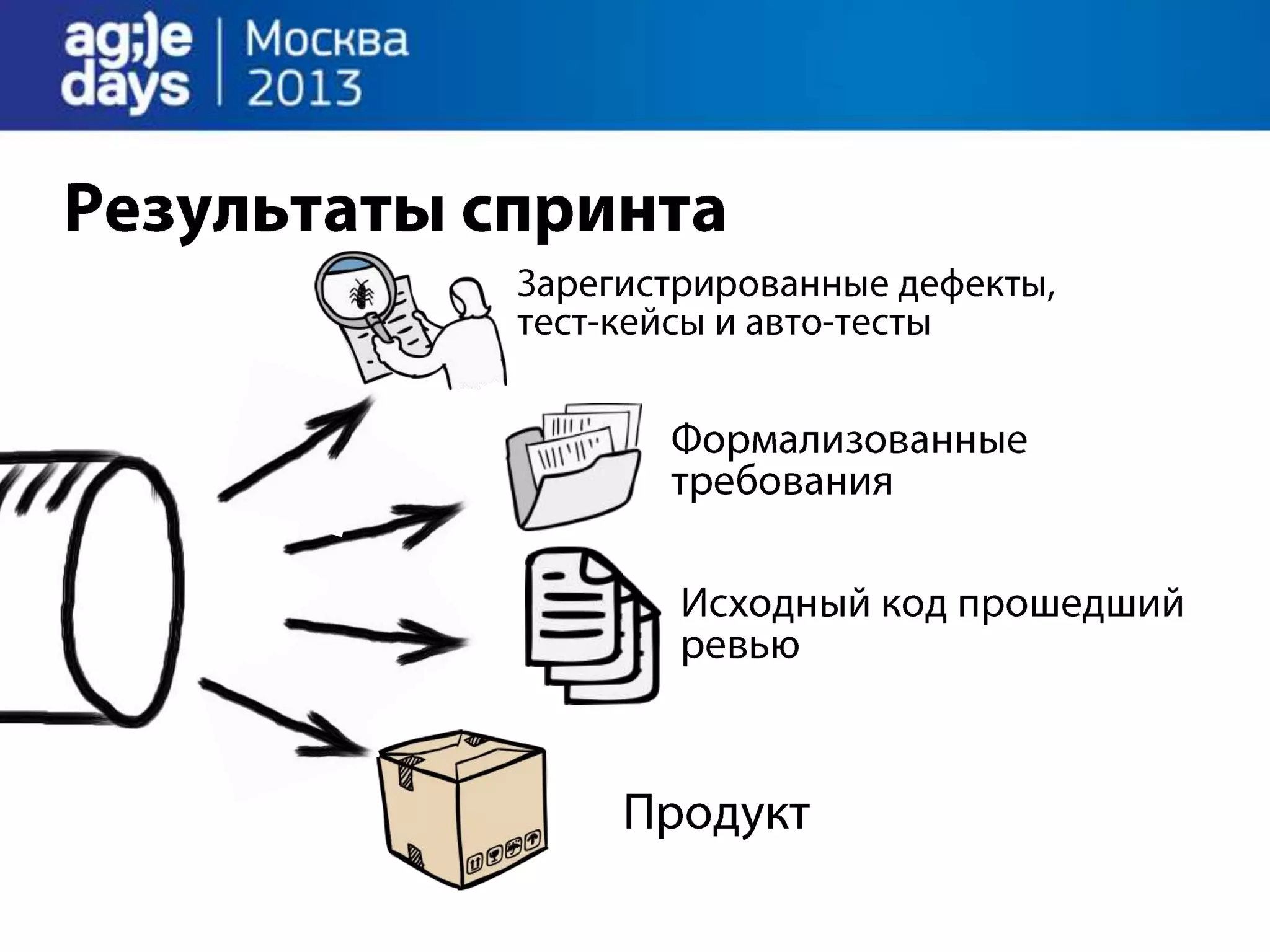 ag;)e days | Москва 2013

Результаты спринта

Зарегистрированные дефекты, тест-кейсы и авто-тесты

Формализованные требования

Исходный код прошедший ревью

Продукт